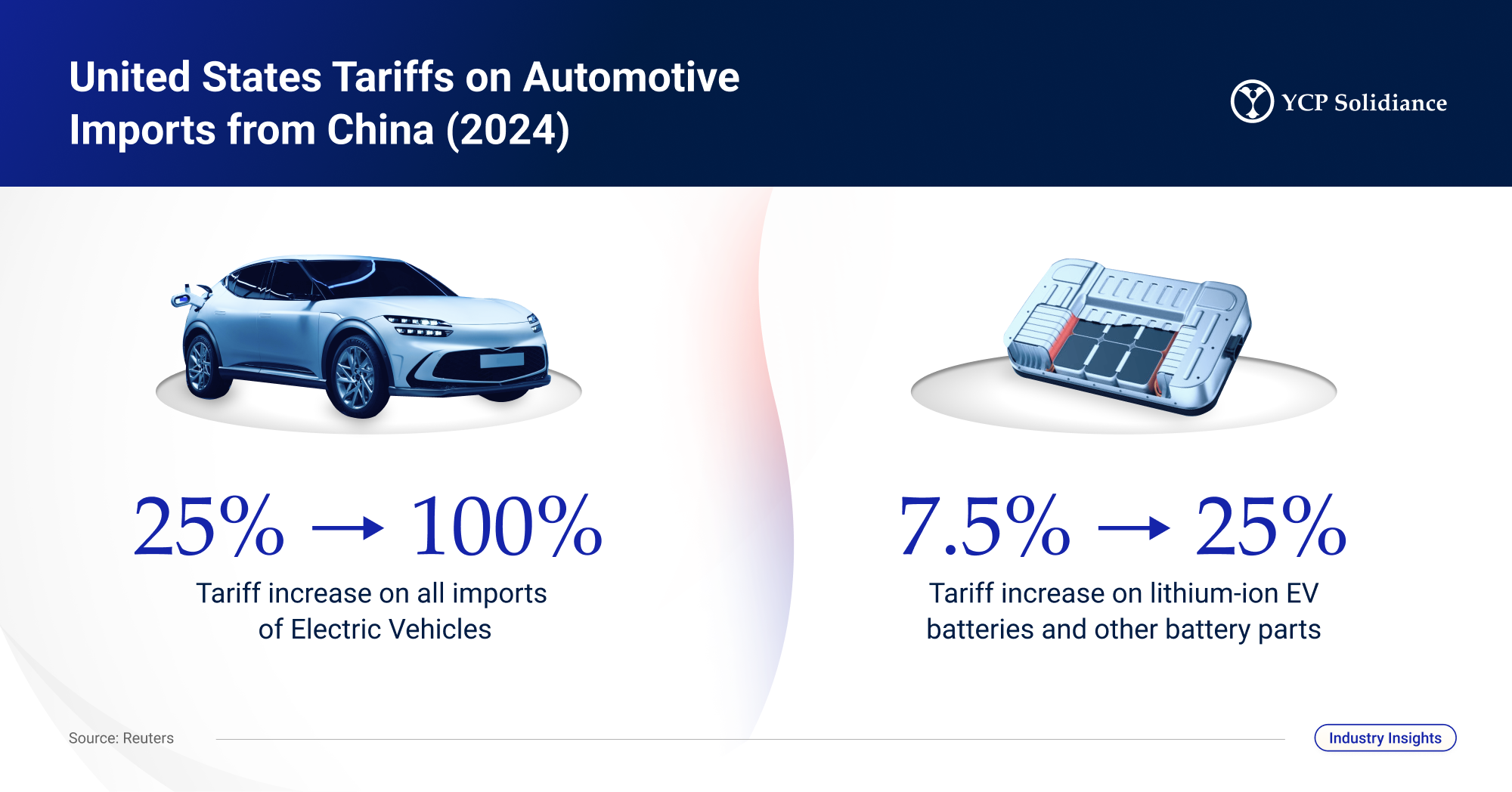 United States Tariffs on Automotive Imports from China (2024)

YCP Solidiance

25% → 100%

Tariff increase on all imports of Electric Vehicles

7.5% → 25%

Tariff increase on lithium-ion EV batteries and other battery parts

Source: Reuters

Industry Insights